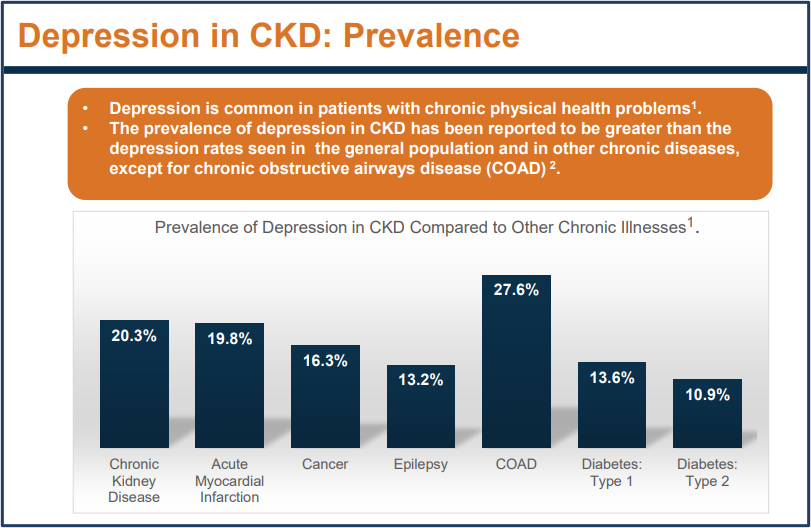 Depression in CKD: Prevalence

• Depression is common in patients with chronic physical health problems$^1$.
• The prevalence of depression in CKD has been reported to be greater than the depression rates seen in the general population and in other chronic diseases, except for chronic obstructive airways disease (COAD) $^2$.

Prevalence of Depression in CKD Compared to Other Chronic Illnesses$^1$.

20.3%
19.8%
16.3%
13.2%
27.6%
13.6%
10.9%

Chronic Kidney Disease
Acute Myocardial Infarction
Cancer
Epilepsy
COAD
Diabetes: Type 1
Diabetes: Type 2